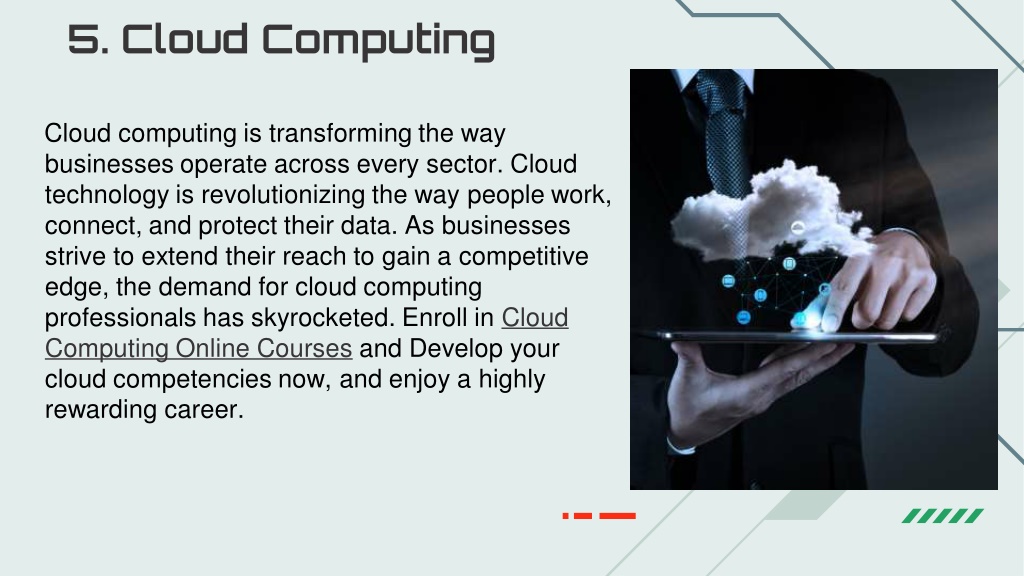 5. Cloud Computing

Cloud computing is transforming the way businesses operate across every sector. Cloud technology is revolutionizing the way people work, connect, and protect their data. As businesses strive to extend their reach to gain a competitive edge, the demand for cloud computing professionals has skyrocketed. Enroll in Cloud Computing Online Courses and Develop your cloud competencies now, and enjoy a highly rewarding career.